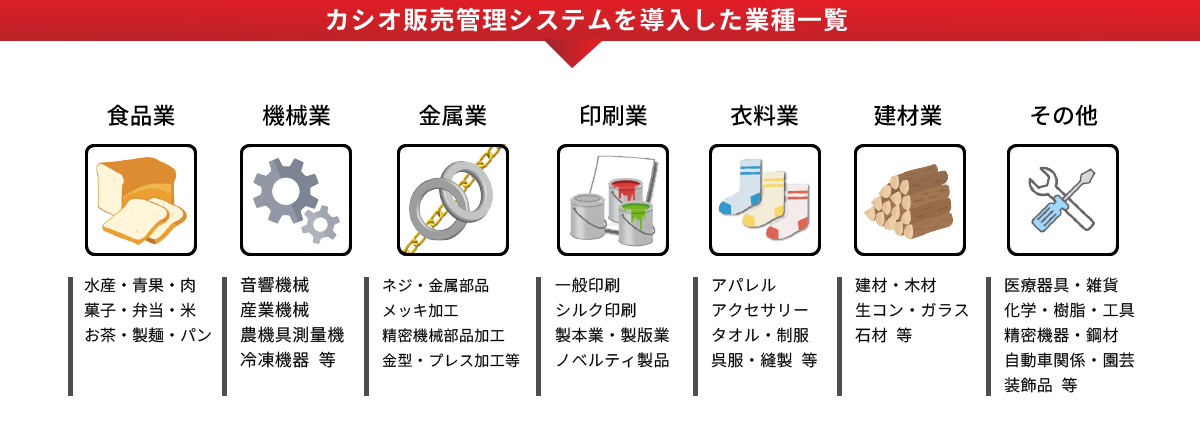 カシオ販売管理システムを導入した業種一覧

食品業

水産・青果・肉
菓子・弁当・米
お茶・製麺・パン

機械業

音響機械
産業機械
農機具測量機
冷凍機器 等

金属業

ネジ・金属部品
メッキ加工
精密機械部品加工
金型・プレス加工等

印刷業

一般印刷
シルク印刷
製本業・製版業
ノベルティ製品

衣料業

アパレル
アクセサリー
タオル・制服
呉服・縫製 等

建材業

建材・木材
生コン・ガラス
石材 等

その他

医療器具・雑貨
化学・樹脂・工具
精密機器・鋼材
自動車関係・園芸
装飾品 等